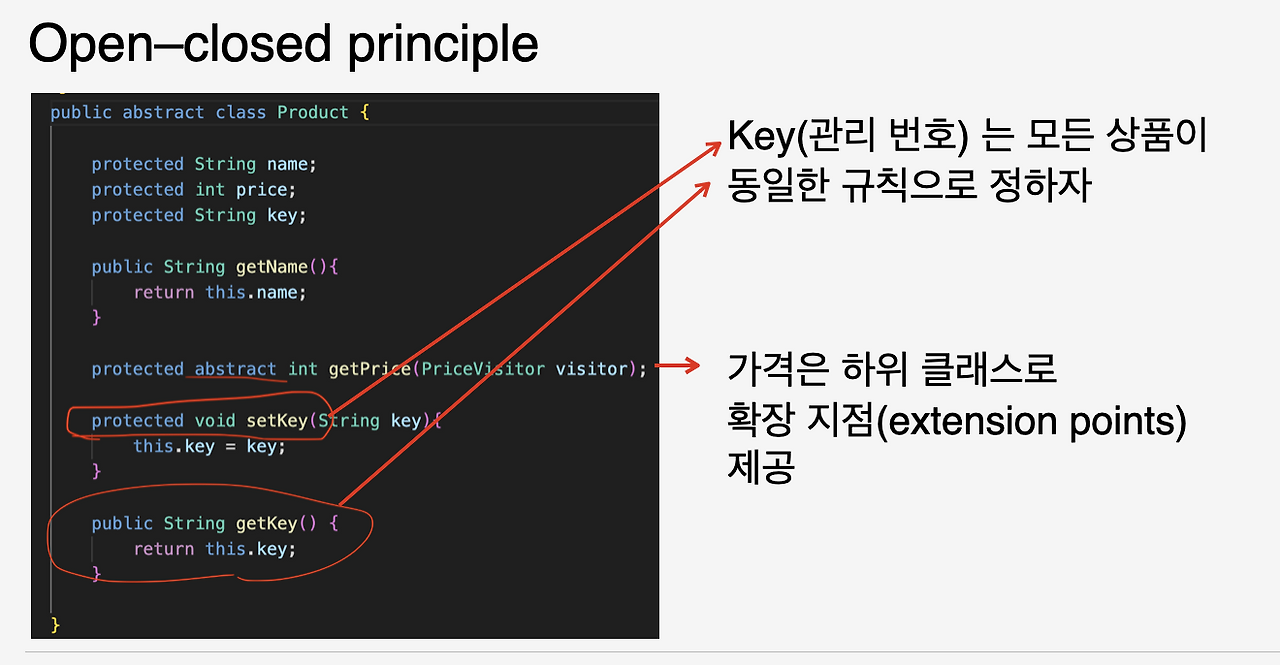 Open–closed principle

public abstract class Product {

    protected String name;
    protected int price;
    protected String key;

    public String getName(){
        return this.name;
    }

    protected abstract int getPrice(PriceVisitor visitor);

    protected void setKey(String key){
        this.key = key;
    }

    public String getKey() {
        return this.key;
    }

}

Key(관리 번호) 는 모든 상품이 동일한 규칙으로 정하자

가격은 하위 클래스로 확장 지점(extension points) 제공